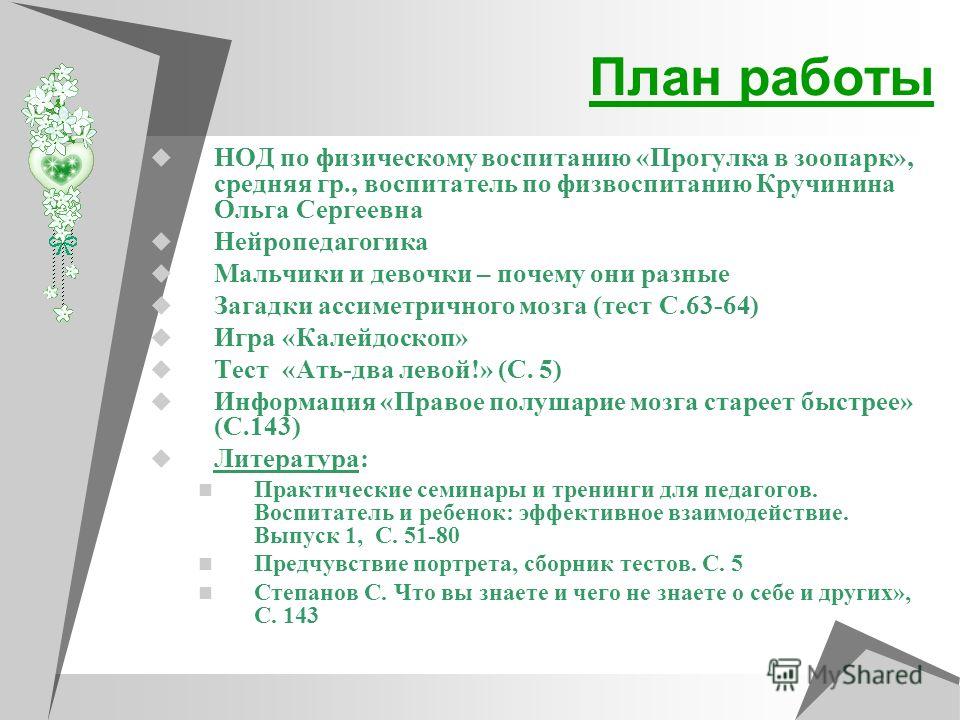 План работы

НОД по физическому воспитанию «Прогулка в зоопарк», средняя гр., воспитатель по физвоспитанию Кручинина Ольга Сергеевна

Нейропедагогика

Мальчики и девочки – почему они разные

Загадки ассиметричного мозга (тест С.63-64)

Игра «Калейдоскоп»

Тест «Ать-два левой!» (С. 5)

Информация «Правое полушарие мозга стареет быстрее» (С.143)

Литература:

Практические семинары и тренинги для педагогов. Воспитатель и ребенок: эффективное взаимодействие. Выпуск 1, С. 51-80

Предчувствие портрета, сборник тестов. С. 5

Степанов С. Что вы знаете и чего не знаете о себе и других», С. 143

MyShared